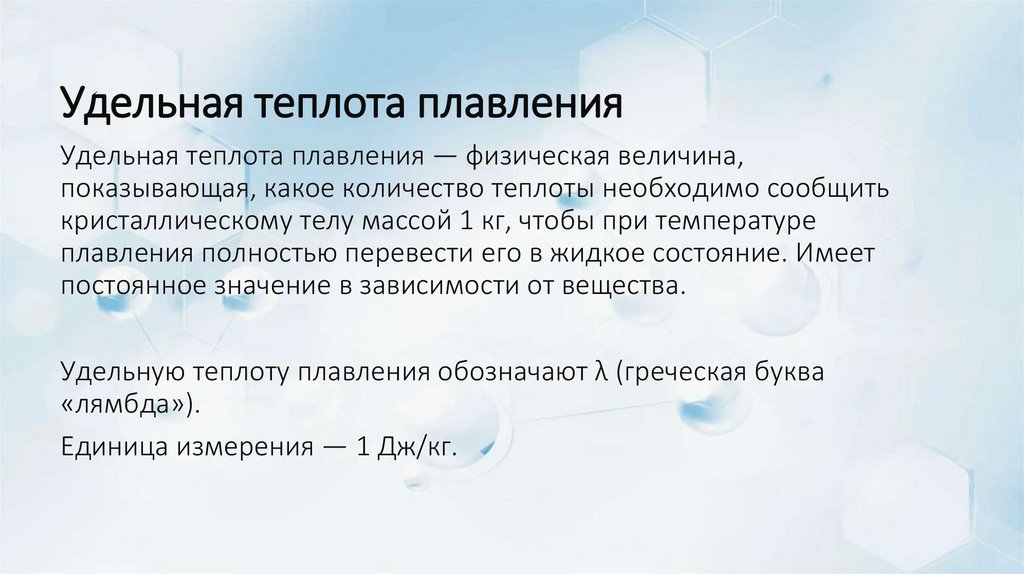 Удельная теплота плавления

Удельная теплота плавления — физическая величина, показывающая, какое количество теплоты необходимо сообщить кристаллическому телу массой 1 кг, чтобы при температуре плавления полностью перевести его в жидкое состояние. Имеет постоянное значение в зависимости от вещества.

Удельную теплоту плавления обозначают λ (греческая буква «лямбда»).

Единица измерения — 1 Дж/кг.